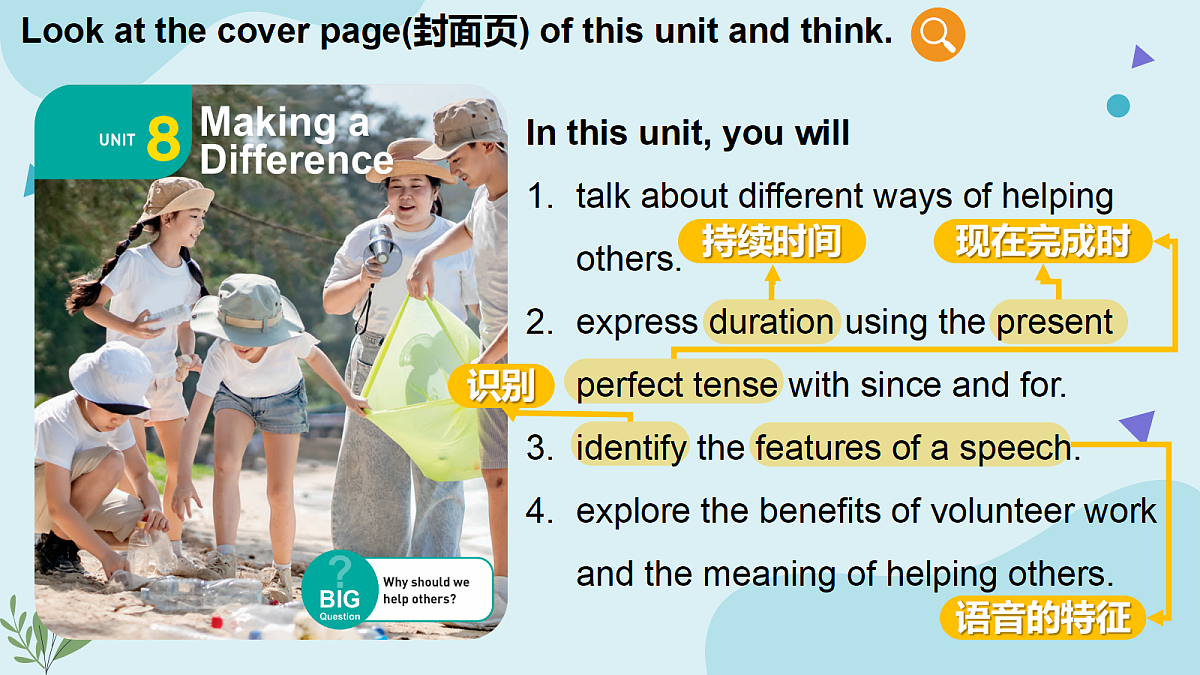 Look at the cover page(封面页) of this unit and think.

UNIT 8 Making a Difference

? BIG Question Why should we help others?

In this unit, you will

1. talk about different ways of helping others.

持续时间 现在完成时

2. express duration using the present perfect tense with since and for.

识别

3. identify the features of a speech.

4. explore the benefits of volunteer work and the meaning of helping others.

语音的特征